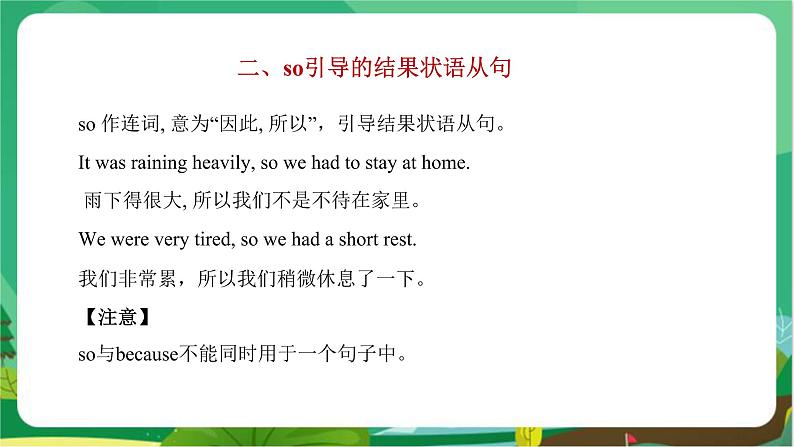 二、so引导的结果状语从句

so 作连词, 意为“因此, 所以”，引导结果状语从句。

It was raining heavily, so we had to stay at home.

雨下得很大, 所以我们不是不待在家里。

We were very tired, so we had a short rest.

我们非常累，所以我们稍微休息了一下。

【注意】

so与because不能同时用于一个句子中。